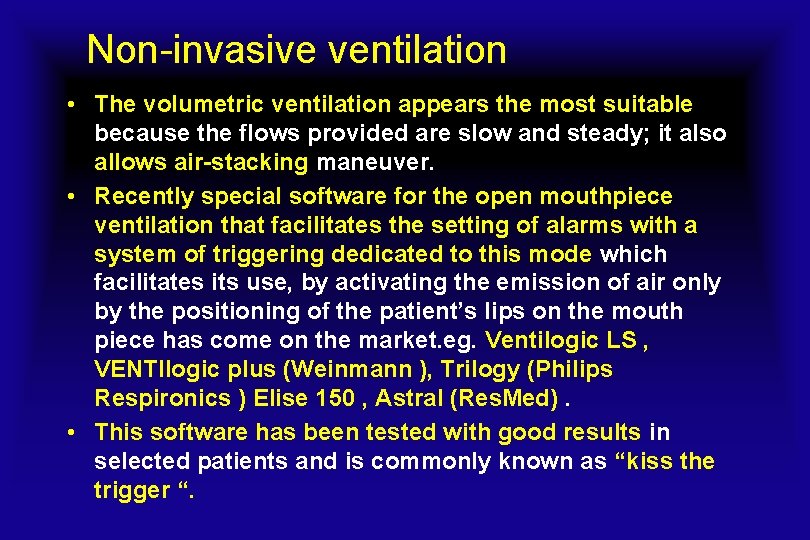 Non-invasive ventilation

• The volumetric ventilation appears the most suitable because the flows provided are slow and steady; it also allows air-stacking maneuver.
• Recently special software for the open mouthpiece ventilation that facilitates the setting of alarms with a system of triggering dedicated to this mode which facilitates its use, by activating the emission of air only by the positioning of the patient's lips on the mouth piece has come on the market.eg. Ventilogic LS , VENTIlogic plus (Weinmann ), Trilogy (Philips Respironics ) Elise 150 , Astral (ResMed) .
• This software has been tested with good results in selected patients and is commonly known as "kiss the trigger ".